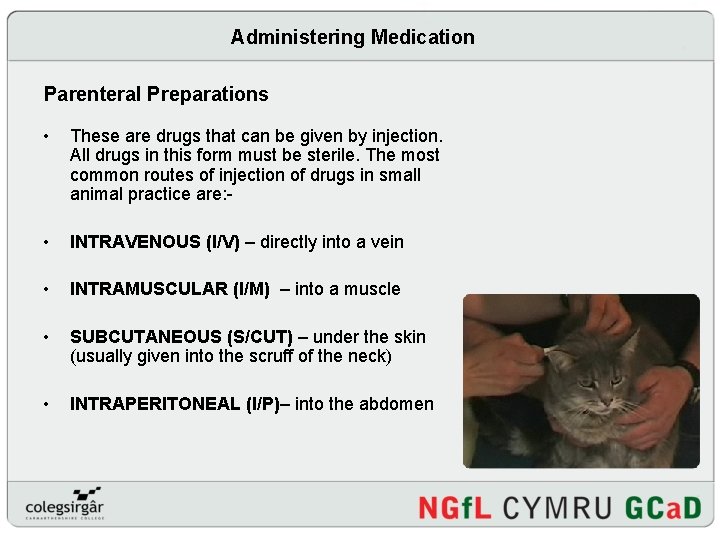 Administering Medication

Parenteral Preparations

• These are drugs that can be given by injection. All drugs in this form must be sterile. The most common routes of injection of drugs in small animal practice are:-

• INTRAVENOUS (I/V) – directly into a vein

• INTRAMUSCULAR (I/M) – into a muscle

• SUBCUTANEOUS (S/CUT) – under the skin (usually given into the scruff of the neck)

• INTRAPERITONEAL (I/P)– into the abdomen

colegsirgâr
CARMARTHENSHIRE COLLEGE

NGfL CYMRU GCaD